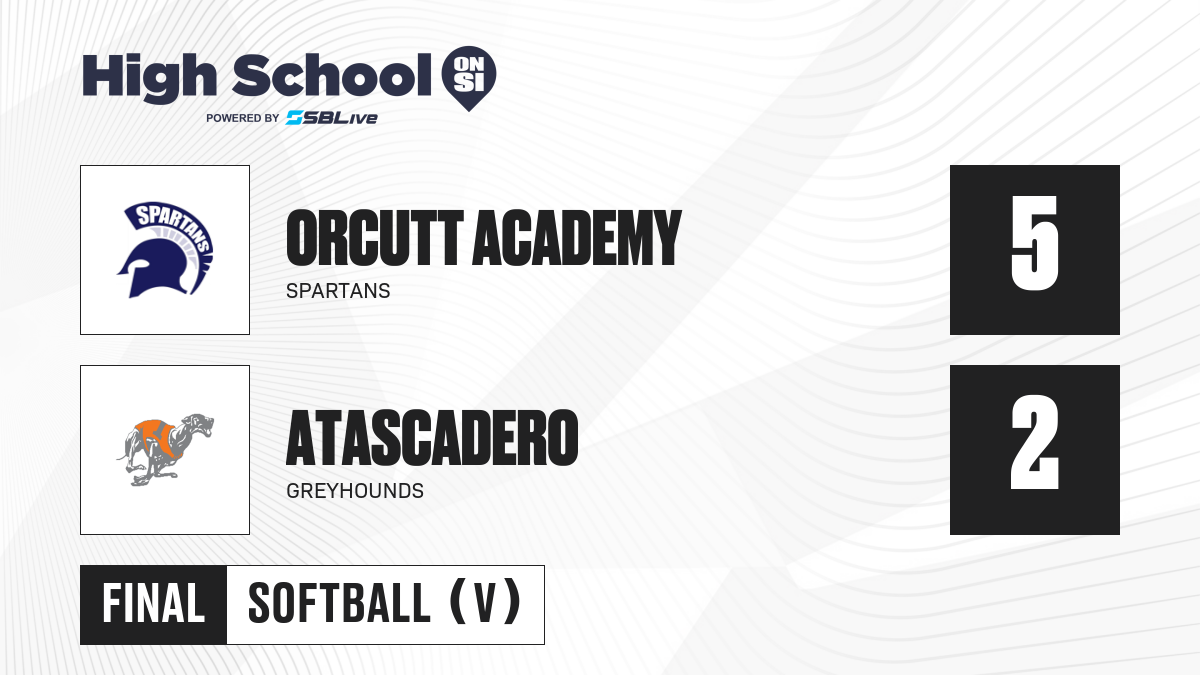 High School ON SI
POWERED BY SBLive

SPARTANS

ORCUTT ACADEMY
SPARTANS

5

ATASCADERO
GREYHOUNDS

2

FINAL SOFTBALL (V)